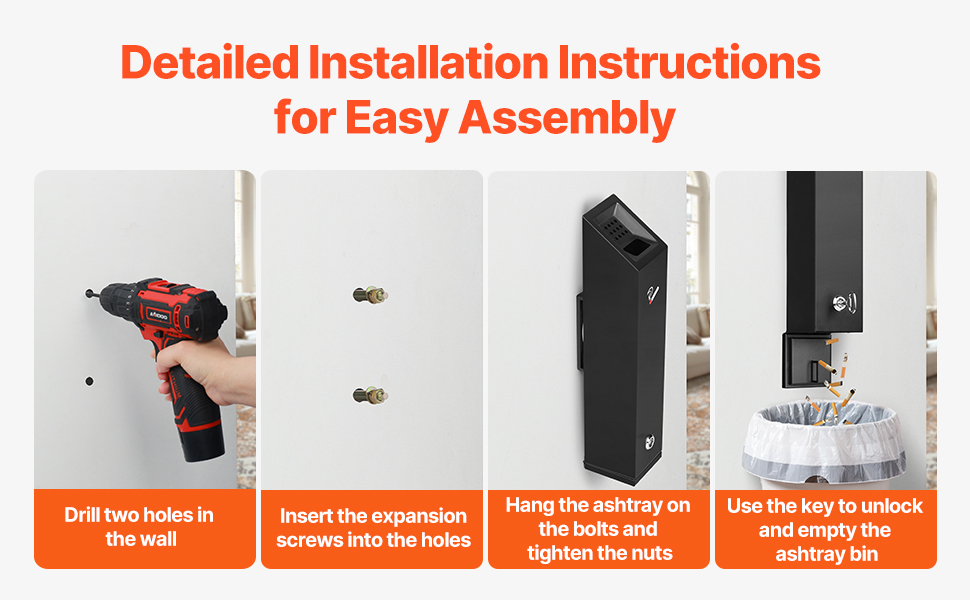 Detailed Installation Instructions for Easy Assembly

Drill two holes in the wall

Insert the expansion screws into the holes

Hang the ashtray on the bolts and tighten the nuts

Use the key to unlock and empty the ashtray bin